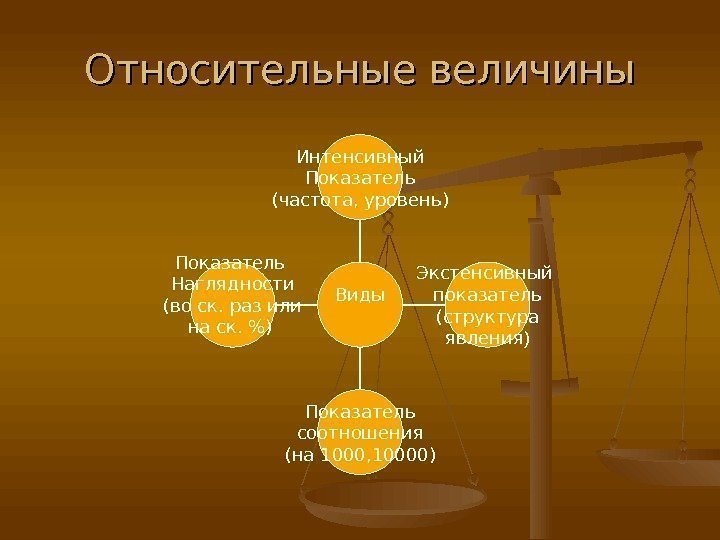 Относительные величины

Интенсивный Показатель (частота, уровень)

Показатель Наглядности (во ск. раз или на ск. %)

Виды

Экстенсивный показатель (структура явления)

Показатель соотношения (на 1000,10000)